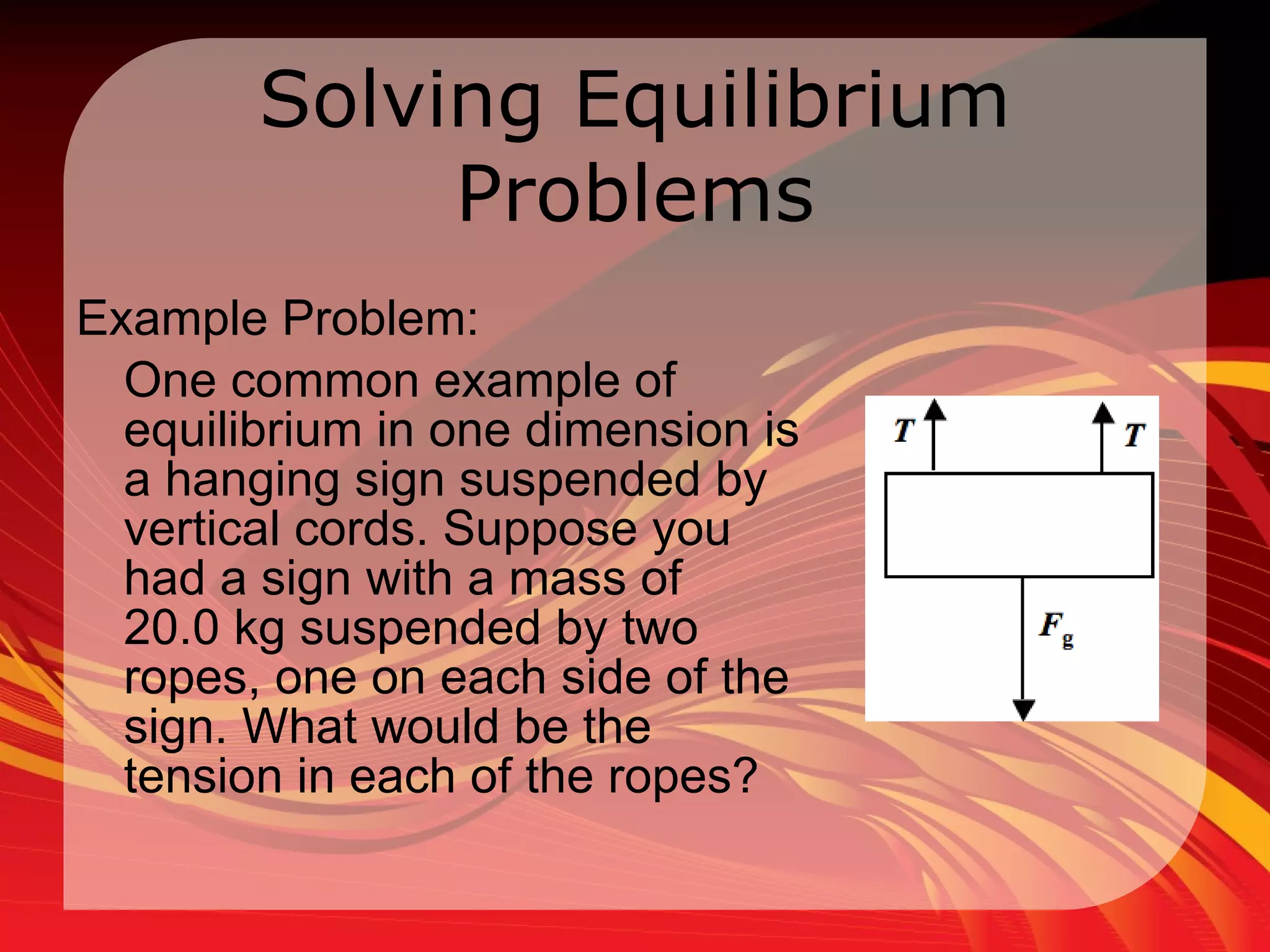 Solving Equilibrium Problems

Example Problem:

One common example of equilibrium in one dimension is a hanging sign suspended by vertical cords. Suppose you had a sign with a mass of 20.0 kg suspended by two ropes, one on each side of the sign. What would be the tension in each of the ropes?

$T$

$T$

$F_g$